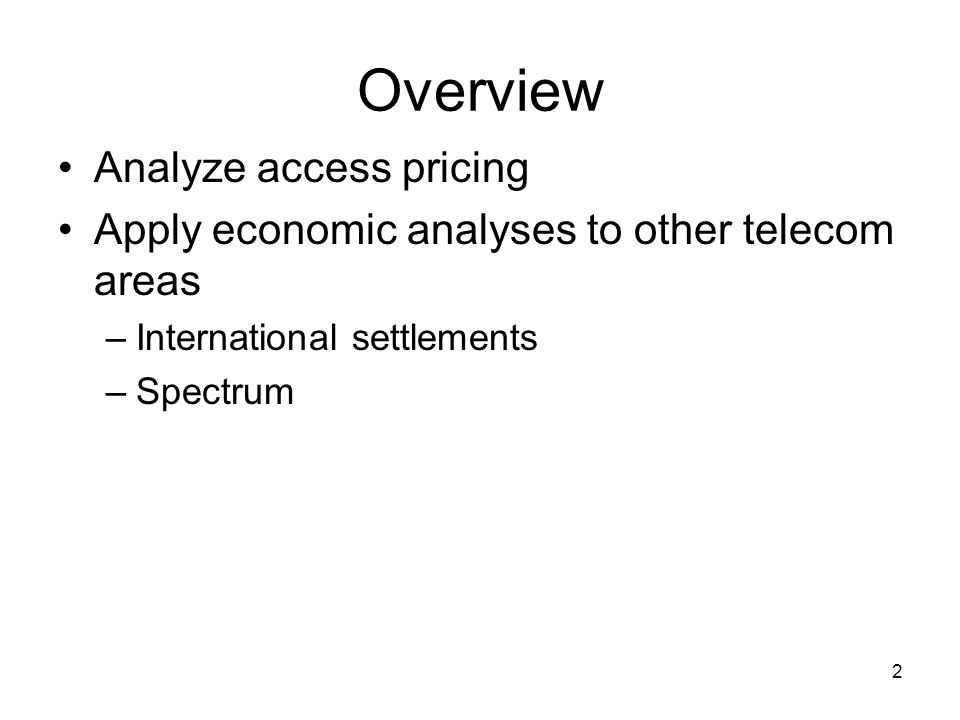 Overview

• Analyze access pricing
• Apply economic analyses to other telecom areas
– International settlements
– Spectrum

2